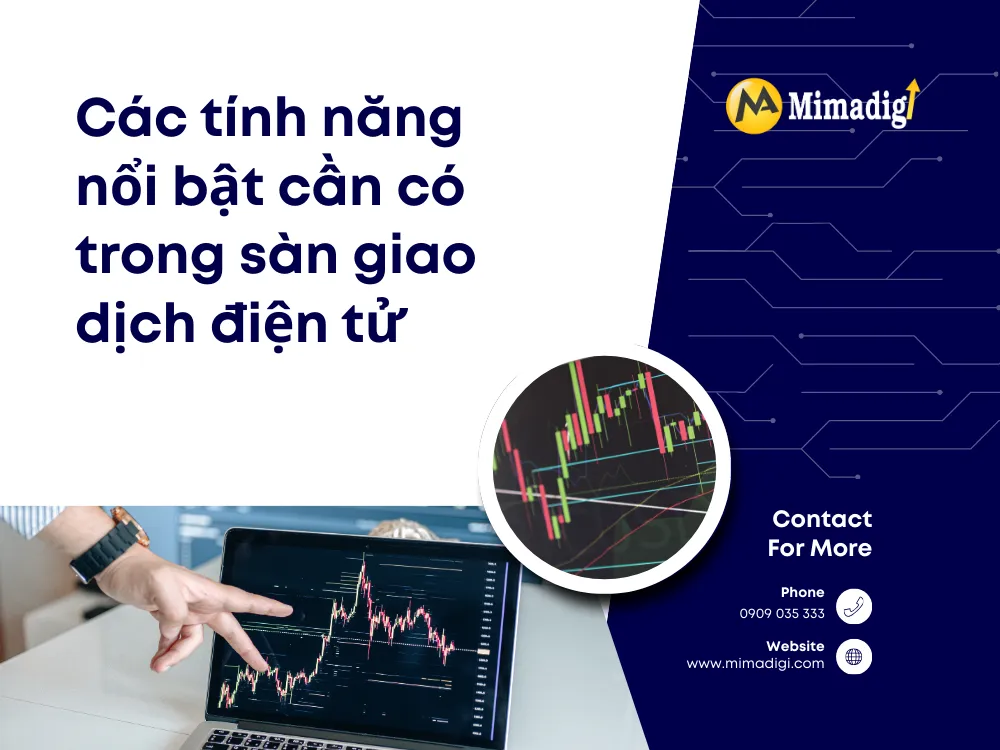 Các tính năng nổi bật cần có trong sàn giao dịch điện tử

Mimadigi

Contact For More

Phone
0909 035 333

Website
www.mimadigi.com